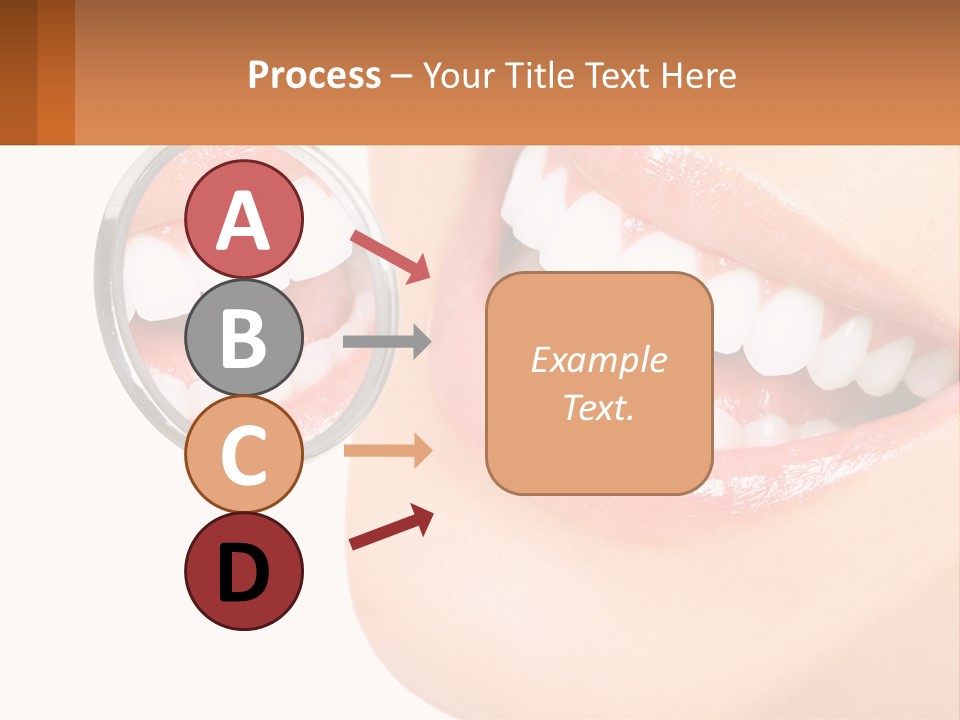 Process – Your Title Text Here

A

B

C

D

Example Text.